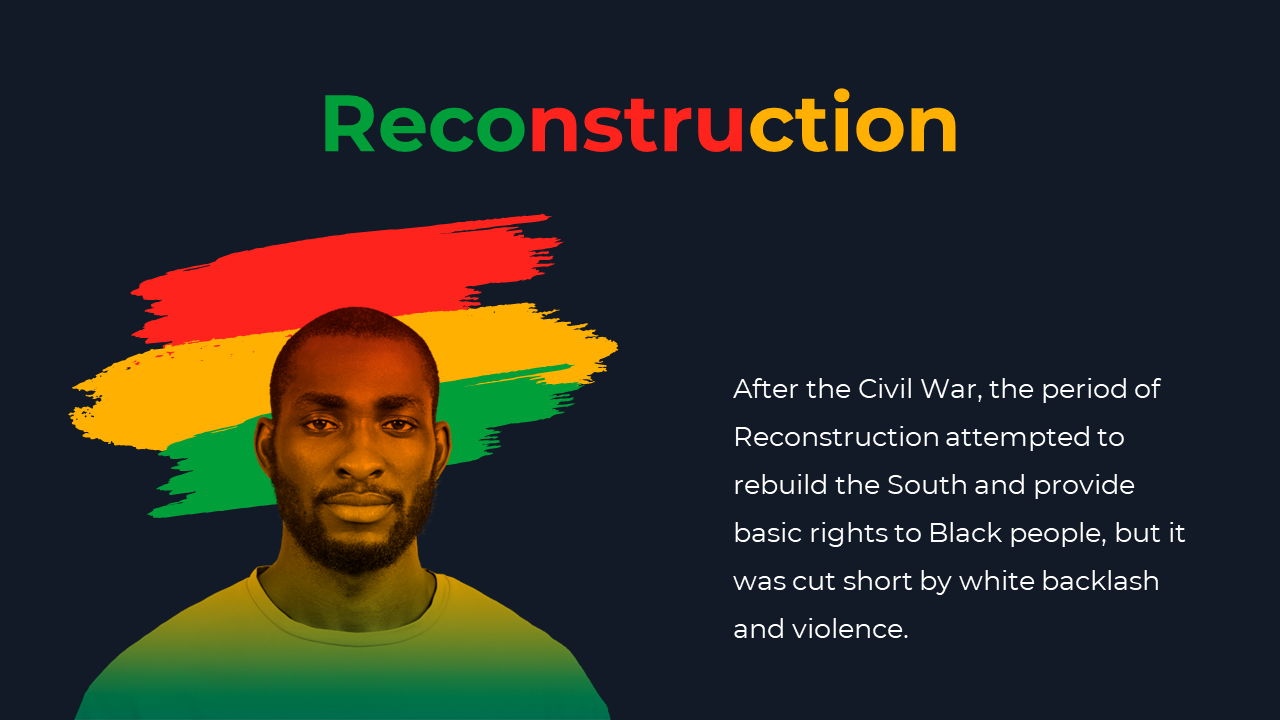 Reconstruction

After the Civil War, the period of Reconstruction attempted to rebuild the South and provide basic rights to Black people, but it was cut short by white backlash and violence.